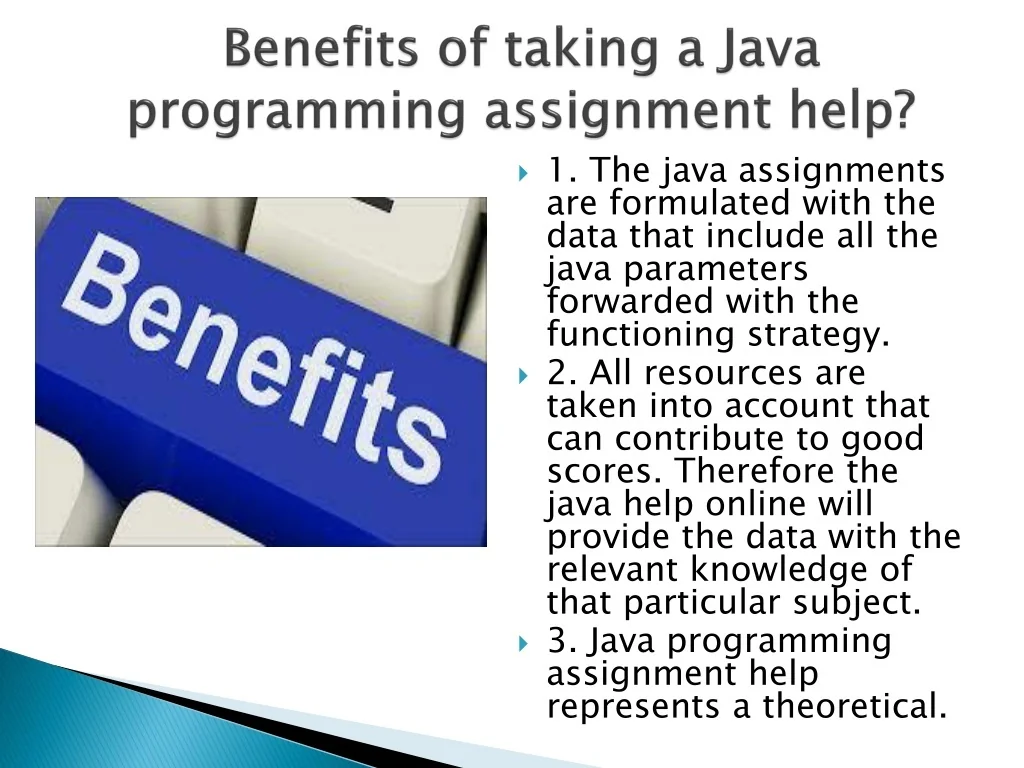 Benefits of taking a Java programming assignment help?

Benefits

1. The java assignments are formulated with the data that include all the java parameters forwarded with the functioning strategy.

2. All resources are taken into account that can contribute to good scores. Therefore the java help online will provide the data with the relevant knowledge of that particular subject.

3. Java programming assignment help represents a theoretical.